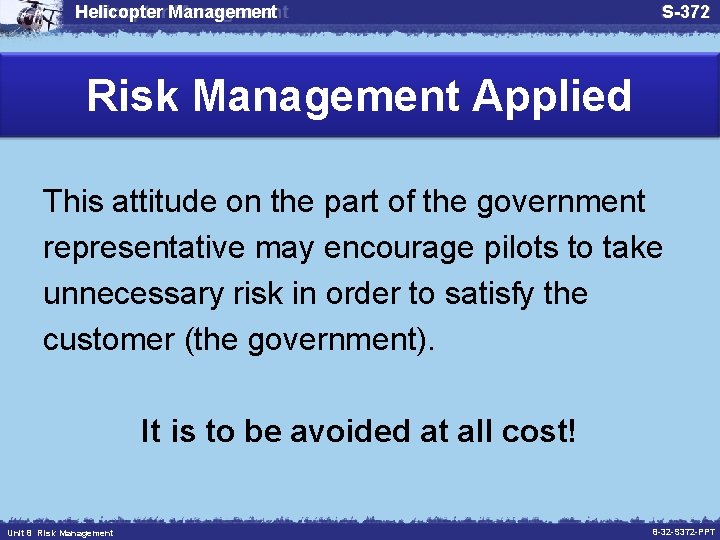 Helicopter Management

S-372

Risk Management Applied

This attitude on the part of the government representative may encourage pilots to take unnecessary risk in order to satisfy the customer (the government).

It is to be avoided at all cost!

Unit 8 Risk Management

8-32-S372-PPT